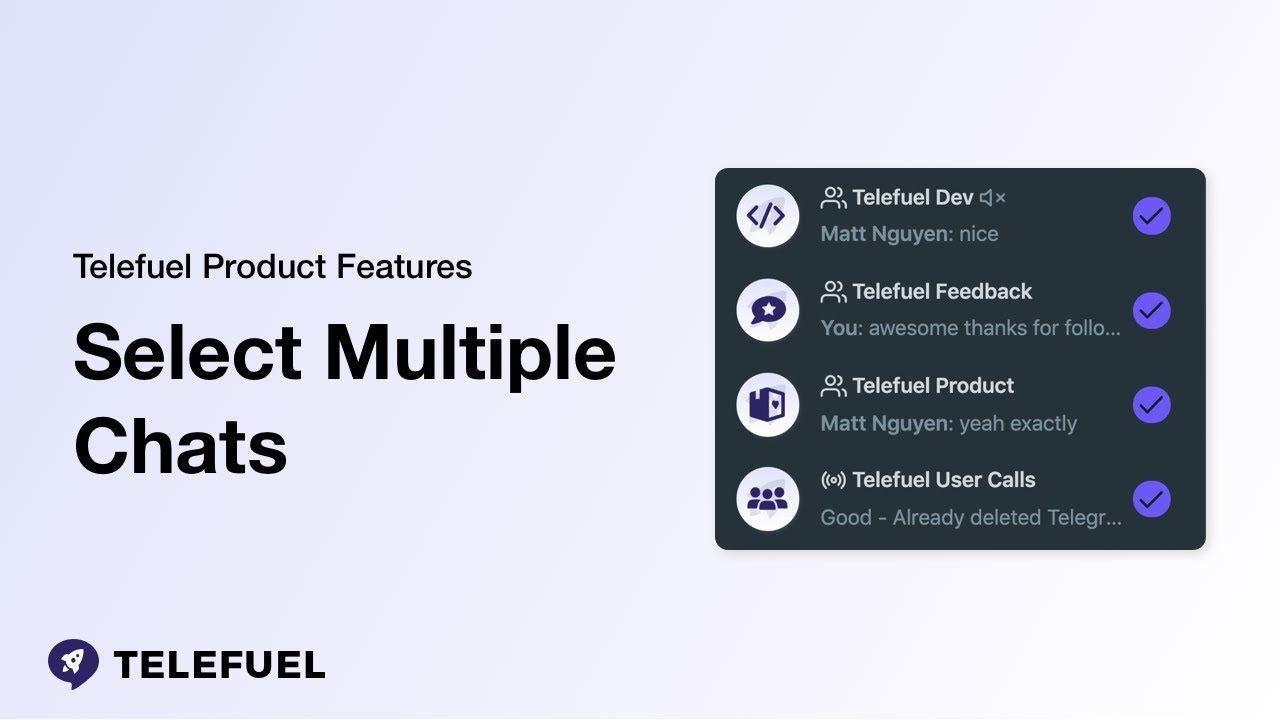 Telefuel Product Features

Select Multiple Chats

Telefuel Dev
Matt Nguyen: nice

Telefuel Feedback
You: awesome thanks for follo...

Telefuel Product
Matt Nguyen: yeah exactly

Telefuel User Calls
Good - Already deleted Telegr...

TELEFUEL